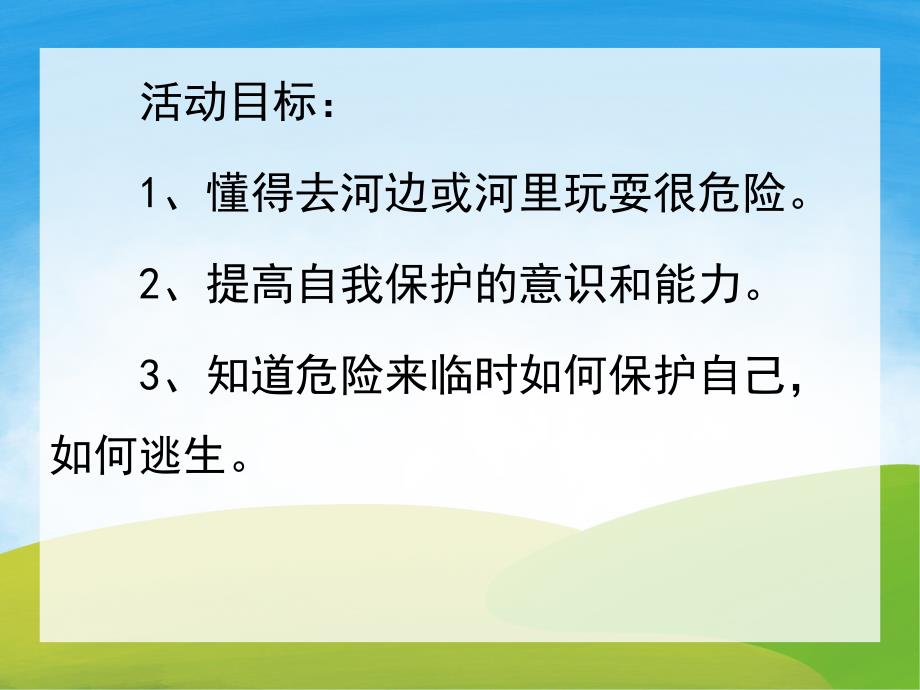 活动目标：

1、懂得去河边或河里玩耍很危险。

2、提高自我保护的意识和能力。

3、知道危险来临时如何保护自己，如何逃生。